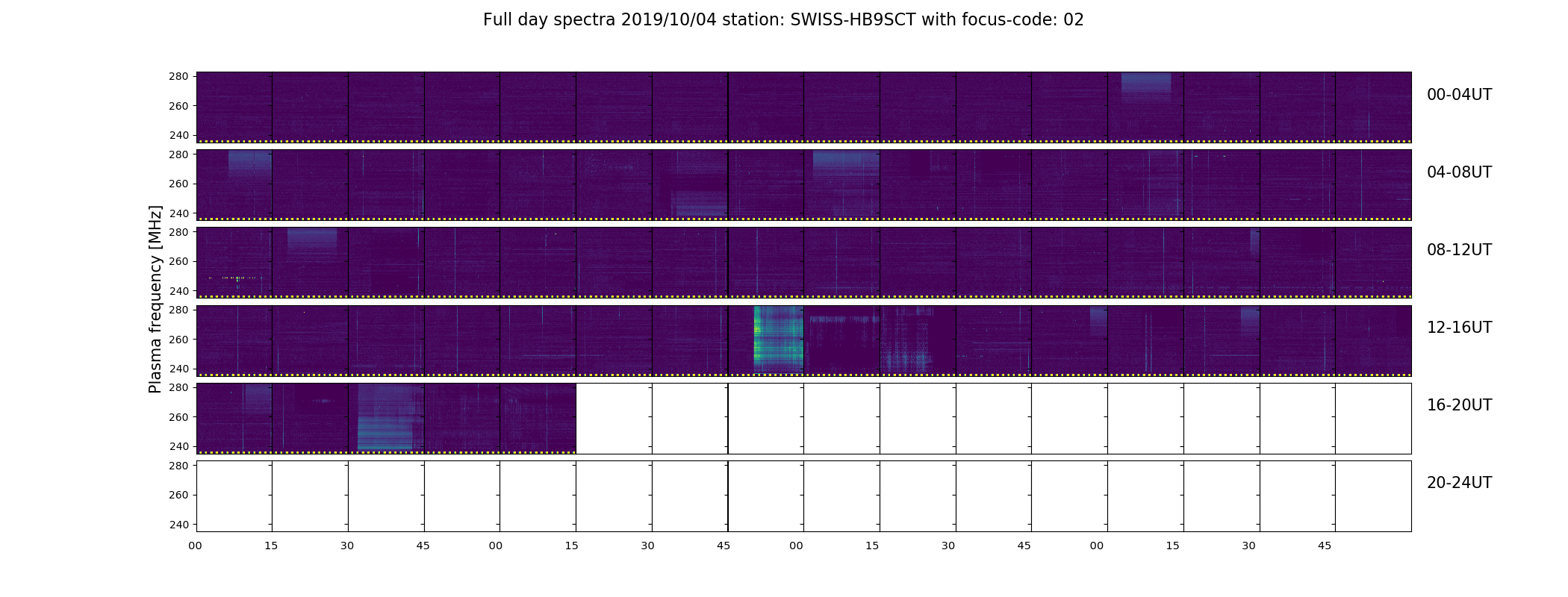 Full day spectra 2019/10/04 station: SWISS-HB9SCT with focus-code: 02

Plasma frequency [MHz]

280
260
240

00-04UT

280
260
240

04-08UT

280
260
240

08-12UT

280
260
240

12-16UT

280
260
240

16-20UT

280
260
240

20-24UT

00 15 30 45 00 15 30 45 00 15 30 45 00 15 30 45